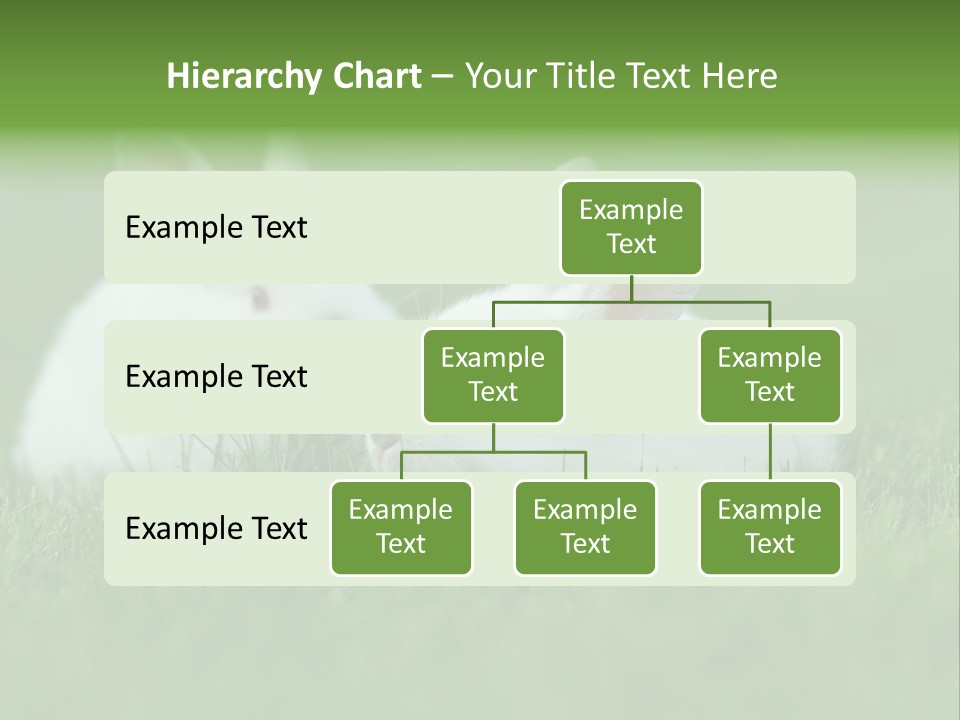 Hierarchy Chart – Your Title Text Here

Example Text

Example Text

Example Text

Example Text

Example Text

Example Text

Example Text

Example Text

Example Text